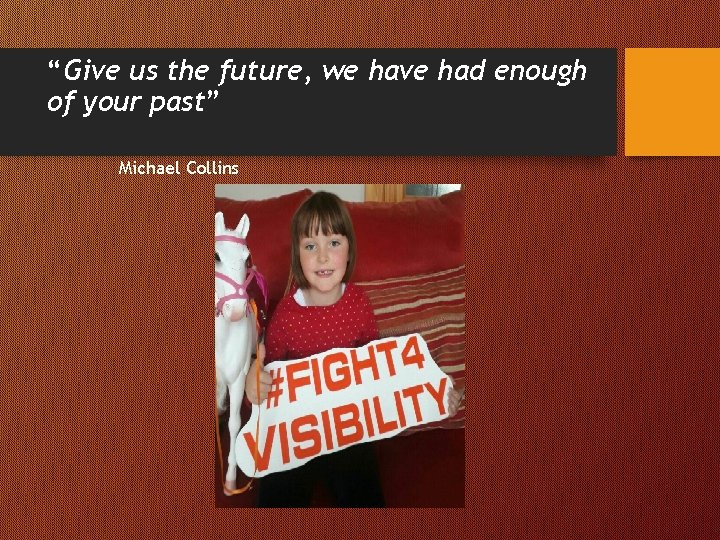 “Give us the future, we have had enough of your past”

Michael Collins

#FIGHT4 VISIBILITY